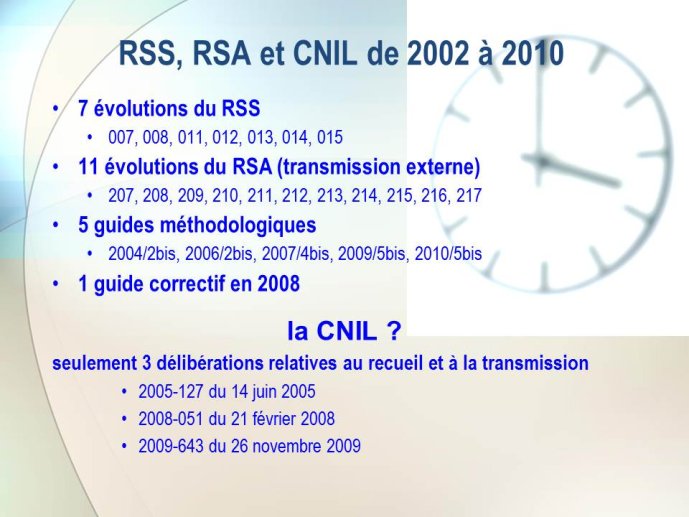 RSS, RSA et CNIL de 2002 à 2010

• 7 évolutions du RSS
  • 007, 008, 011, 012, 013, 014, 015
• 11 évolutions du RSA (transmission externe)
  • 207, 208, 209, 210, 211, 212, 213, 214, 215, 216, 217
• 5 guides méthodologiques
  • 2004/2bis, 2006/2bis, 2007/4bis, 2009/5bis, 2010/5bis
• 1 guide correctif en 2008

la CNIL ?

seulement 3 délibérations relatives au recueil et à la transmission
  • 2005-127 du 14 juin 2005
  • 2008-051 du 21 février 2008
  • 2009-643 du 26 novembre 2009